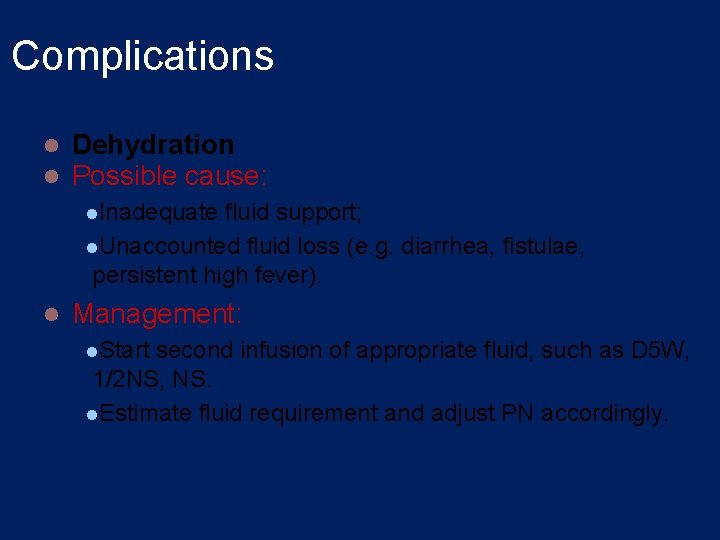 Complications

Dehydration

Possible cause:

Inadequate fluid support;

Unaccounted fluid loss (e.g. diarrhea, fistulae, persistent high fever).

Management:

Start second infusion of appropriate fluid, such as D5W, 1/2NS, NS.

Estimate fluid requirement and adjust PN accordingly.